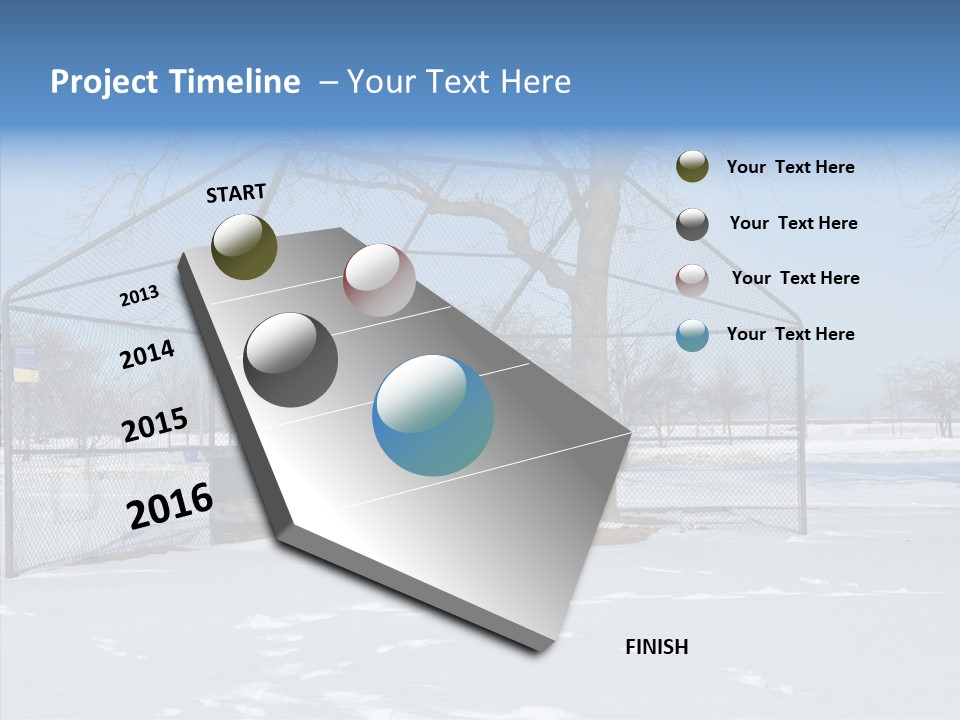 Project Timeline – Your Text Here

START

2013

2014

2015

2016

FINISH

Your Text Here

Your Text Here

Your Text Here

Your Text Here